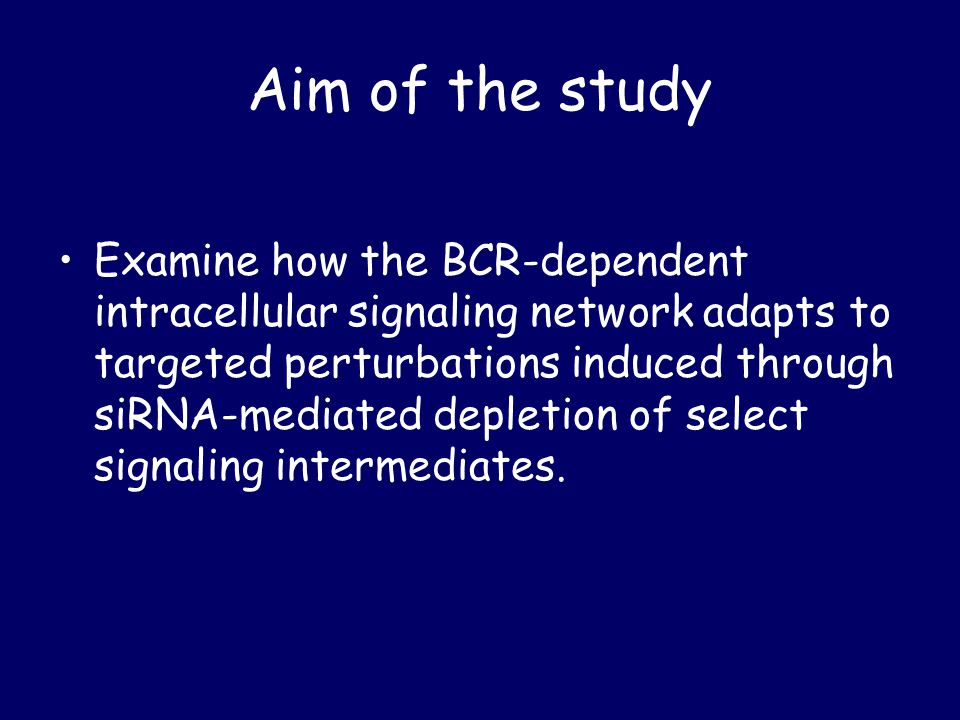 Aim of the study

• Examine how the BCR-dependent intracellular signaling network adapts to targeted perturbations induced through siRNA-mediated depletion of select signaling intermediates.